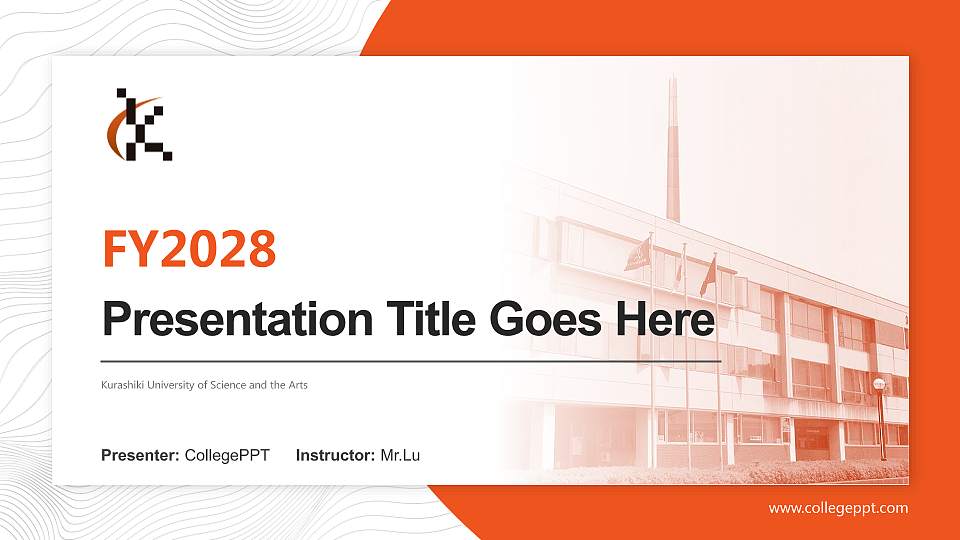 FY2028

Presentation Title Goes Here

Kurashiki University of Science and the Arts

Presenter: CollegePPT Instructor: Mr.Lu

www.collegeppt.com